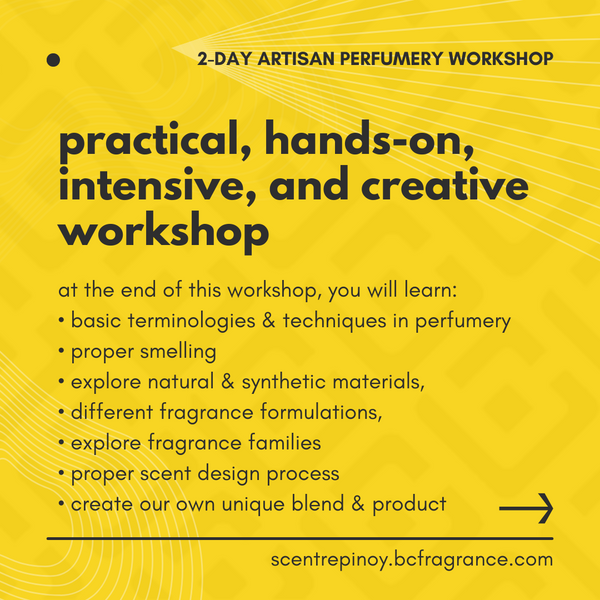 2-DAY ARTISAN PERFUMERY WORKSHOP

practical, hands-on, intensive, and creative workshop

at the end of this workshop, you will learn:
• basic terminologies & techniques in perfumery
• proper smelling
• explore natural & synthetic materials,
• different fragrance formulations,
• explore fragrance families
• proper scent design process
• create our own unique blend & product

scentrepinoy.bcfragrance.com